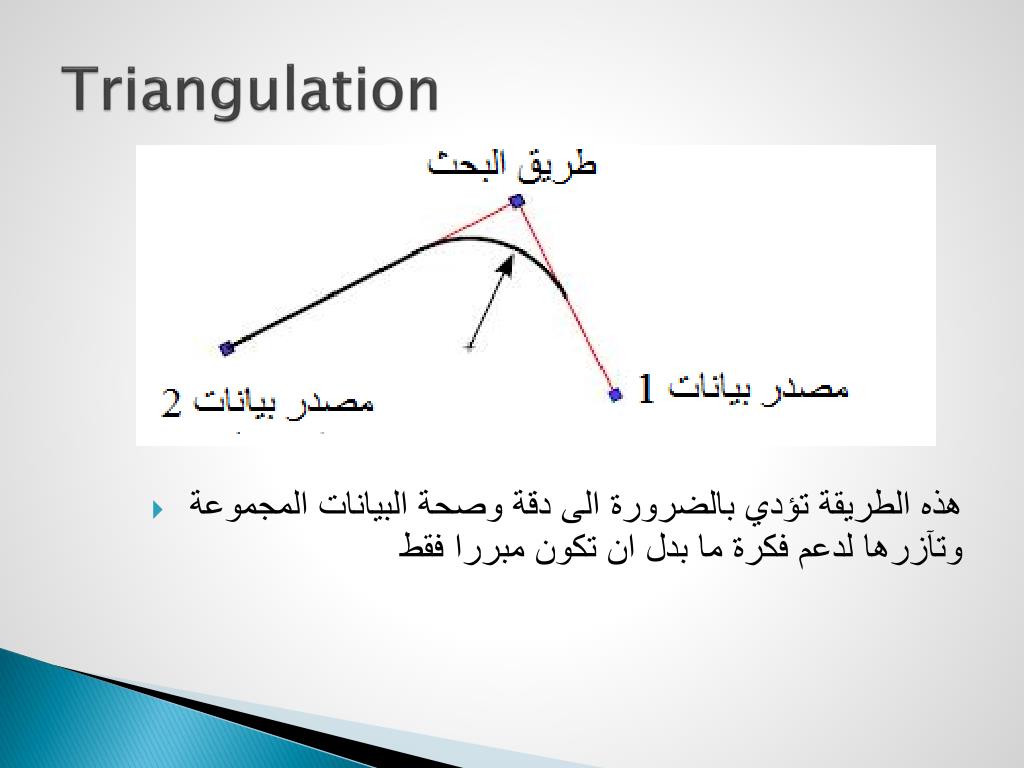 Triangulation

طريق البحث

مصدر بيانات 1

مصدر بيانات 2

هذه الطريقة تؤدي بالضرورة الى دقة وصحة البيانات المجموعة وتآزرها لدعم فكرة ما بدل ان تكون مبررا فقط